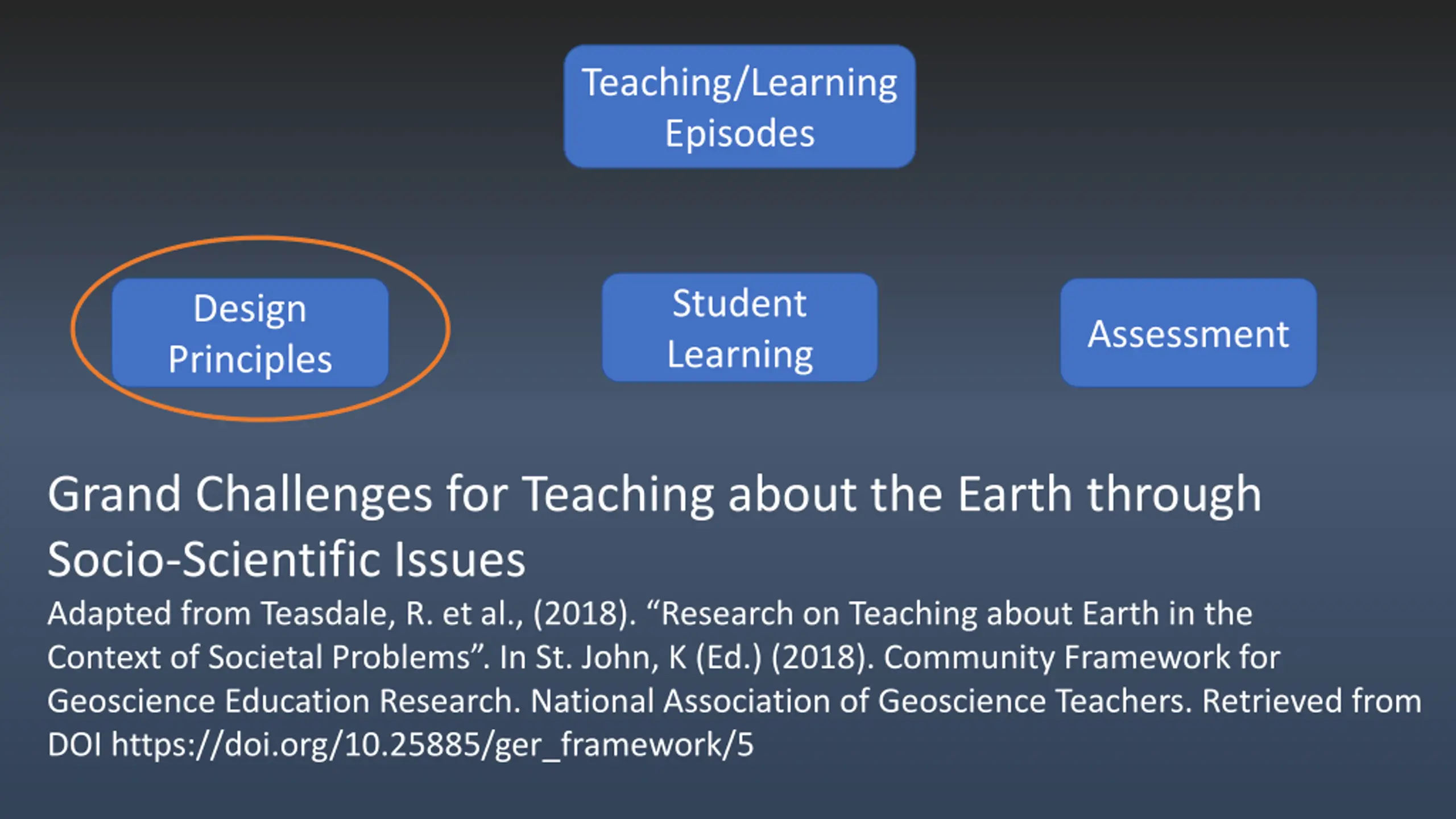 Teaching/Learning Episodes

Design Principles

Student Learning

Assessment

Grand Challenges for Teaching about the Earth through Socio-Scientific Issues

Adapted from Teasdale, R. et al., (2018). “Research on Teaching about Earth in the Context of Societal Problems”. In St. John, K (Ed.) (2018). Community Framework for Geoscience Education Research. National Association of Geoscience Teachers. Retrieved from DOI https://doi.org/10.25885/ger_framework/5